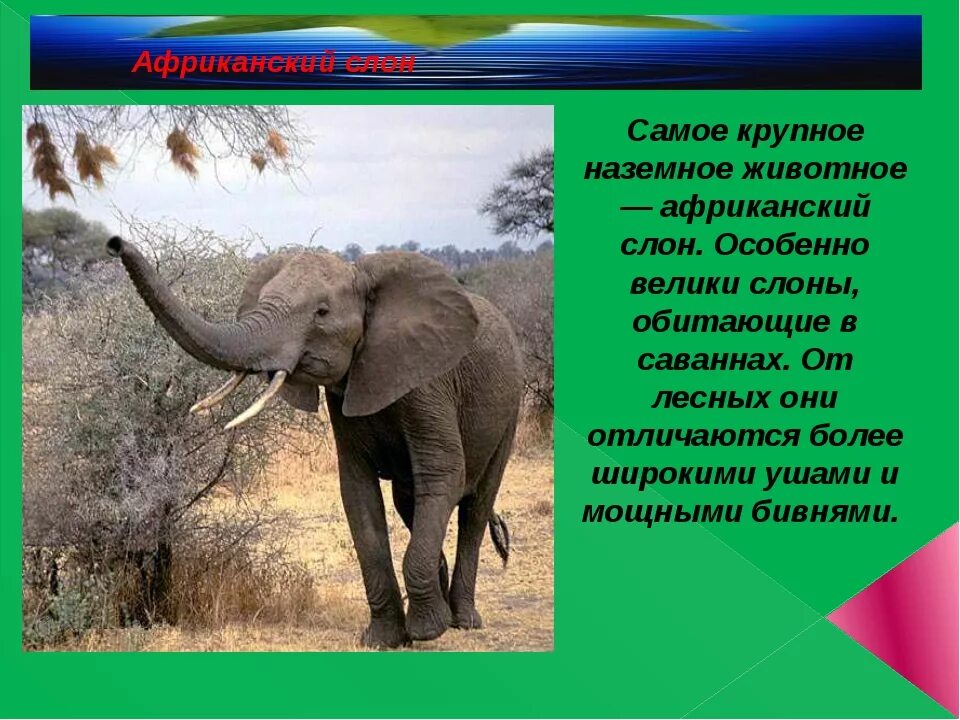 Африканский слон

Самое крупное наземное животное — африканский слон. Особенно велики слоны, обитающие в саваннах. От лесных они отличаются более широкими ушами и мощными бивнями.